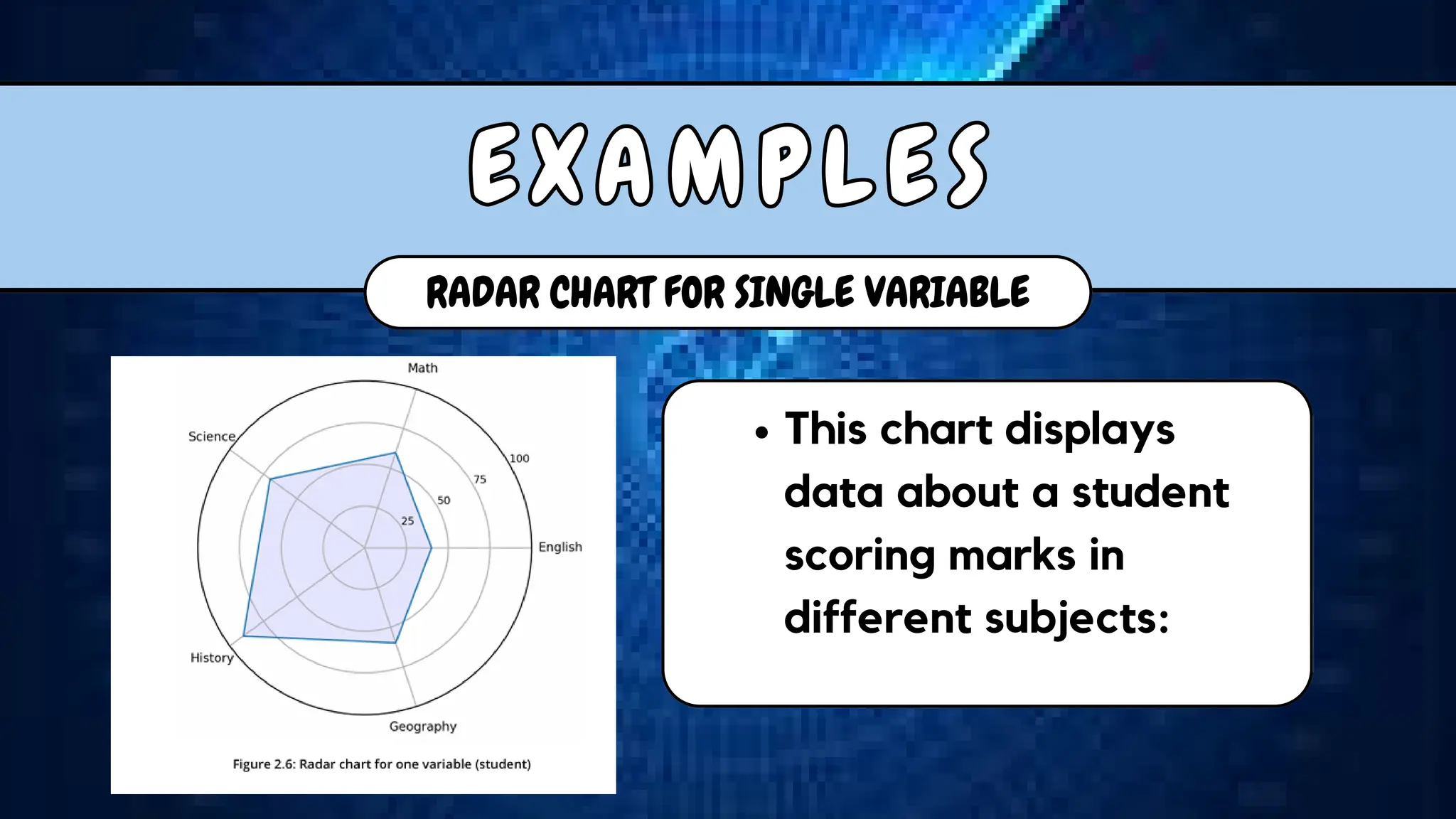 EXAMPLES

RADAR CHART FOR SINGLE VARIABLE

Math
Science
100
75
50
25
English
History
Geography

Figure 2.6: Radar chart for one variable (student)

• This chart displays data about a student scoring marks in different subjects: